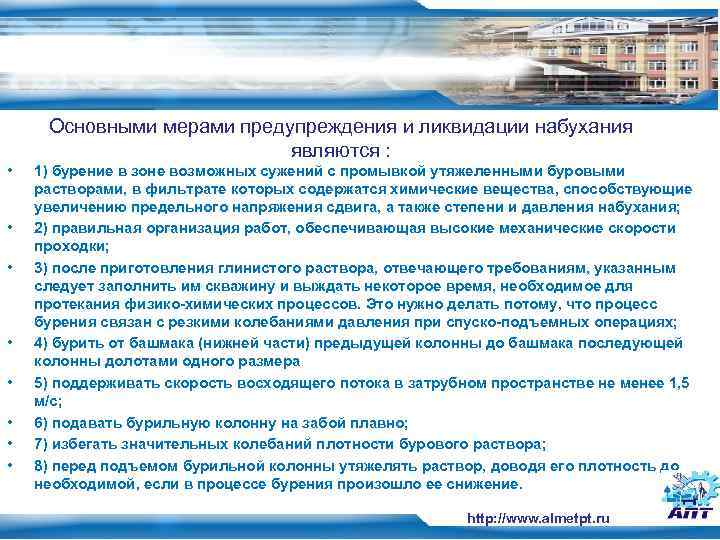 Основными мерами предупреждения и ликвидации набухания являются :

• 1) бурение в зоне возможных сужений с промывкой утяжеленными буровыми растворами, в фильтрате которых содержатся химические вещества, способствующие увеличению предельного напряжения сдвига, а также степени и давления набухания;

• 2) правильная организация работ, обеспечивающая высокие механические скорости проходки;

• 3) после приготовления глинистого раствора, отвечающего требованиям, указанным следует заполнить им скважину и выждать некоторое время, необходимое для протекания физико-химических процессов. Это нужно делать потому, что процесс бурения связан с резкими колебаниями давления при спуско-подъемных операциях;

• 4) бурить от башмака (нижней части) предыдущей колонны до башмака последующей колонны долотами одного размера

• 5) поддерживать скорость восходящего потока в затрубном пространстве не менее 1,5 м/с;

• 6) подавать бурильную колонну на забой плавно;

• 7) избегать значительных колебаний плотности бурового раствора;

• 8) перед подъемом бурильной колонны утяжелять раствор, доводя его плотность до необходимой, если в процессе бурения произошло ее снижение.

http://www.almetpt.ru

АПТ